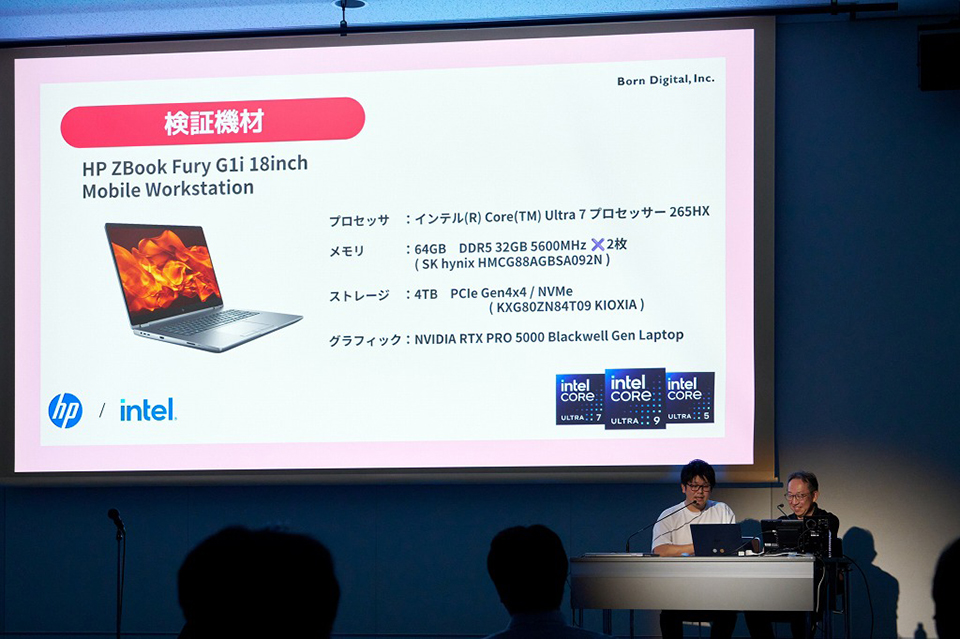 Born Digital, Inc.

検証機材

HP ZBook Fury G1i 18inch
Mobile Workstation

プロセッサ ：インテル(R) Core(TM) Ultra 7 プロセッサー 265HX

メモリ ：64GB DDR5 32GB 5600MHz ✕2枚
( SK hynix HMCG88AGBSA092N )

ストレージ ：4TB PCIe Gen4x4 / NVMe
( KXG80ZN84T09 KIOXIA )

グラフィック：NVIDIA RTX PRO 5000 Blackwell Gen Laptop

hp / intel.

intel CORE ULTRA 7
intel CORE ULTRA 9
intel CORE ULTRA 5